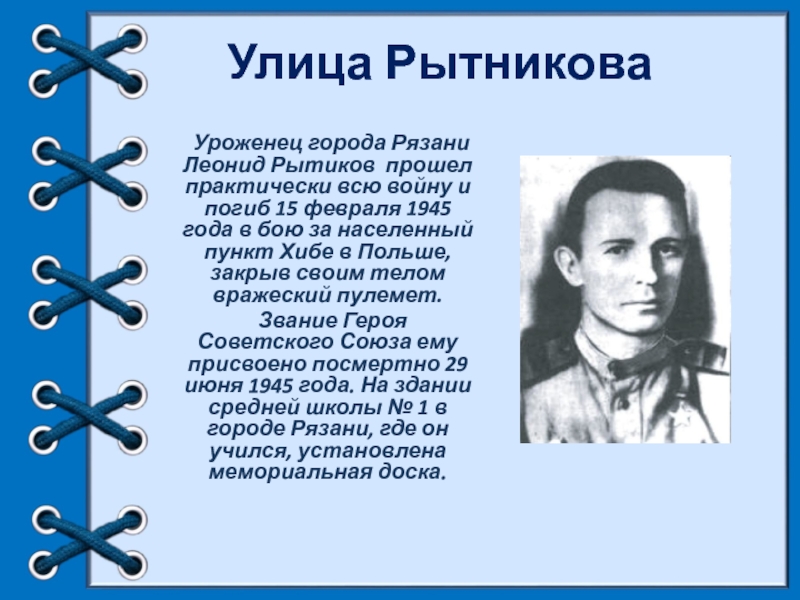 Улица Рытникова

Уроженец города Рязани Леонид Рытиков прошел практически всю войну и погиб 15 февраля 1945 года в бою за населенный пункт Хибе в Польше, закрыв своим телом вражеский пулемет.

Звание Героя Советского Союза ему присвоено посмертно 29 июня 1945 года. На здании средней школы № 1 в городе Рязани, где он учился, установлена мемориальная доска.